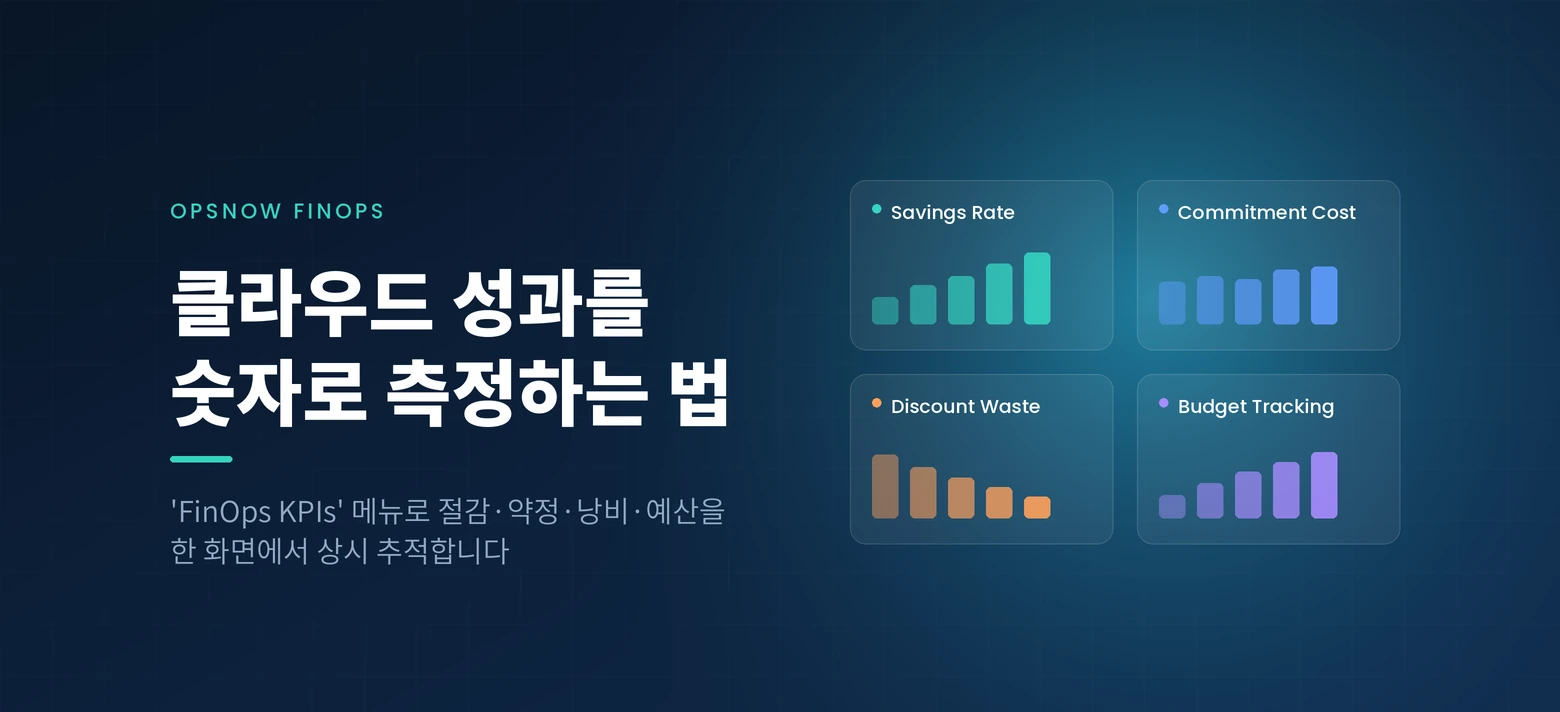 OPSNOW FINOPS

클라우드 성과를
숫자로 측정하는 법

'FinOps KPIs' 메뉴로 절감·약정·낭비·예산을
한 화면에서 상시 추적합니다

Savings Rate

Commitment Cost

Discount Waste

Budget Tracking